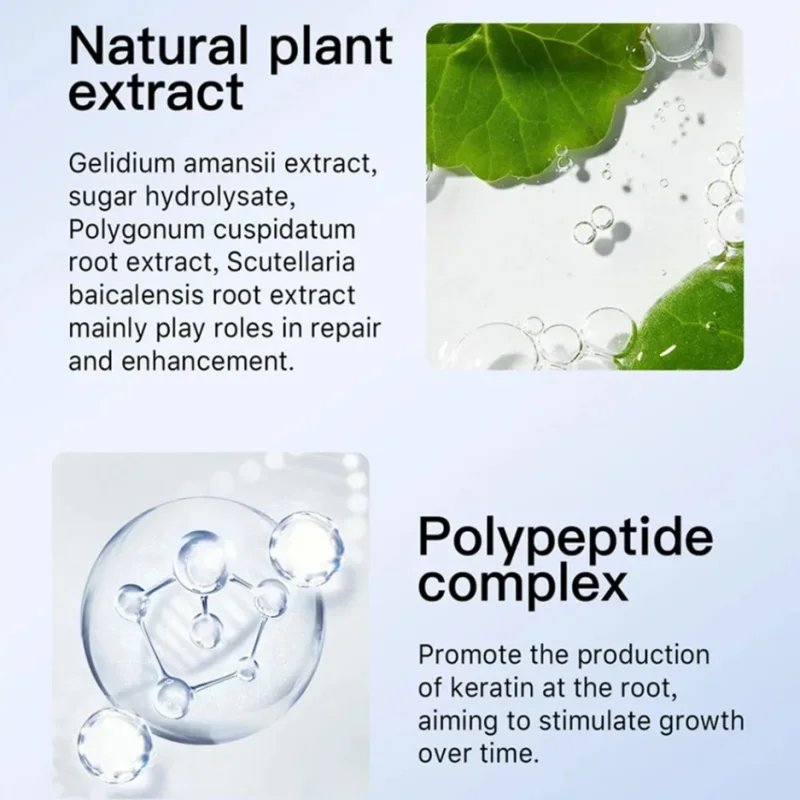 Natural plant extract

Gelidium amansii extract, sugar hydrolysate, Polygonum cuspidatum root extract, Scutellaria baicalensis root extract mainly play roles in repair and enhancement.

Polypeptide complex

Promote the production of keratin at the root, aiming to stimulate growth over time.